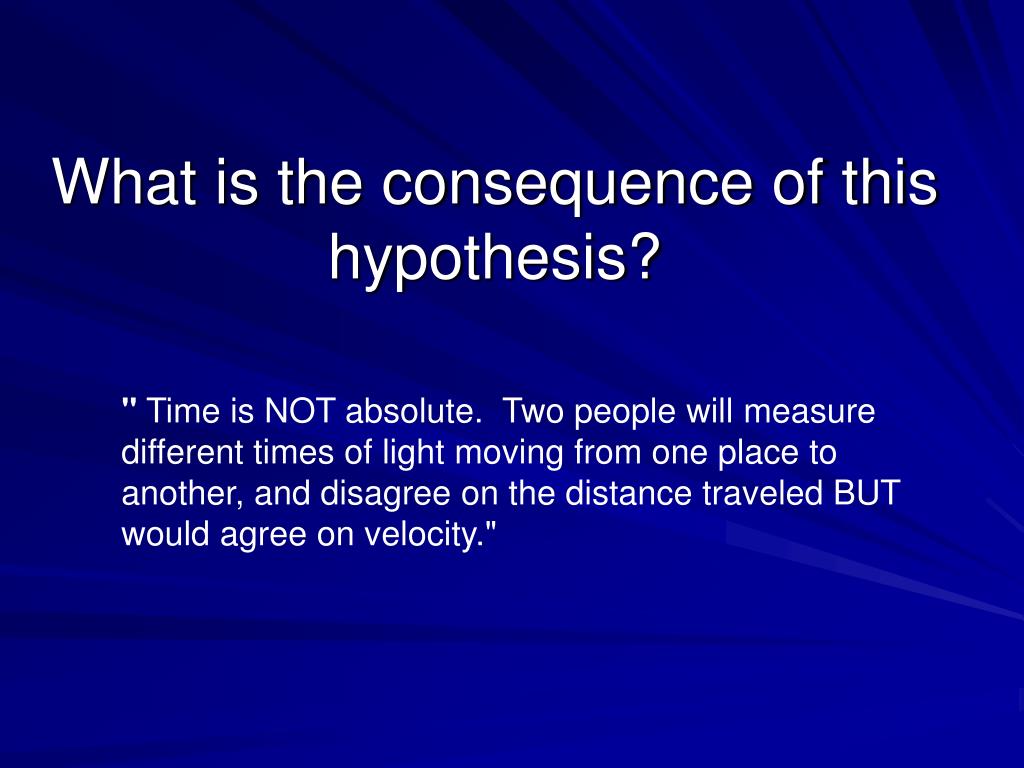 What is the consequence of this hypothesis?

" Time is NOT absolute. Two people will measure different times of light moving from one place to another, and disagree on the distance traveled BUT would agree on velocity."